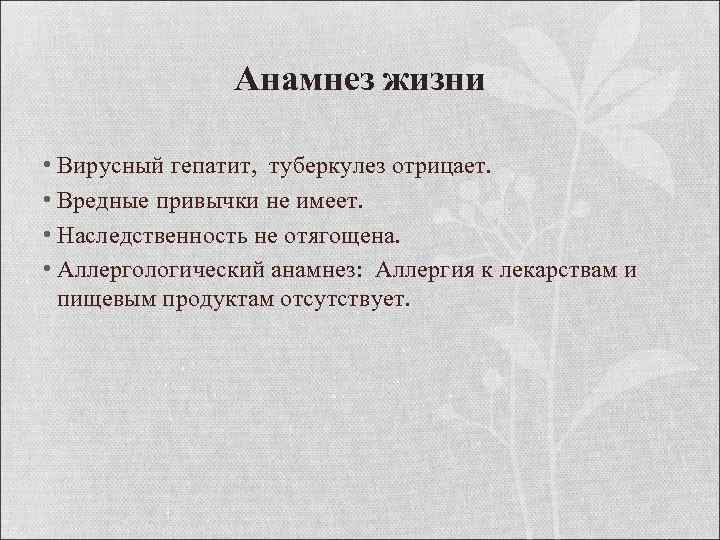 Анамнез жизни

• Вирусный гепатит, туберкулез отрицает.
• Вредные привычки не имеет.
• Наследственность не отягощена.
• Аллергологический анамнез: Аллергия к лекарствам и пищевым продуктам отсутствует.